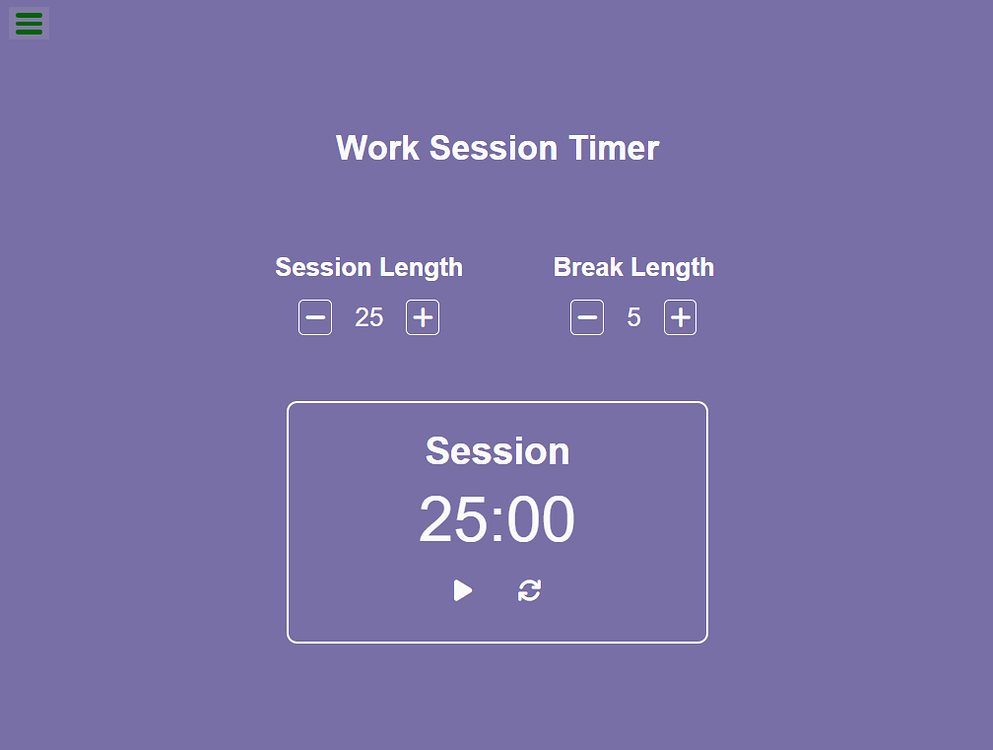 Work Session Timer

Session Length

− 25 +

Break Length

− 5 +

Session

25:00